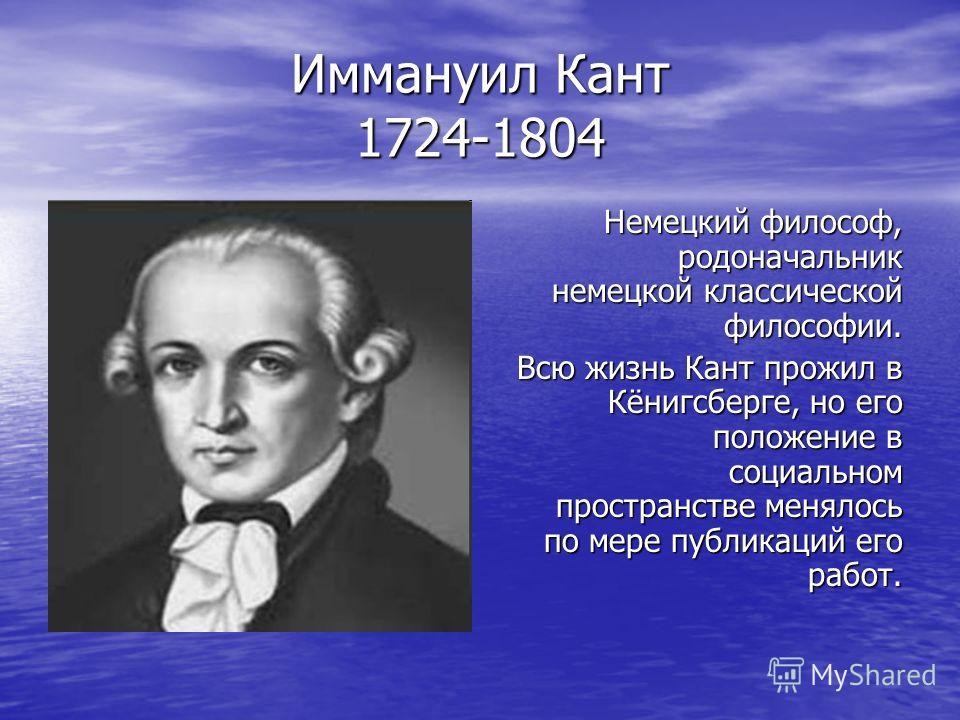 Иммануил Кант
1724-1804

Немецкий философ, родоначальник немецкой классической философии.

Всю жизнь Кант прожил в Кёнигсберге, но его положение в социальном пространстве менялось по мере публикаций его работ.

MyShared